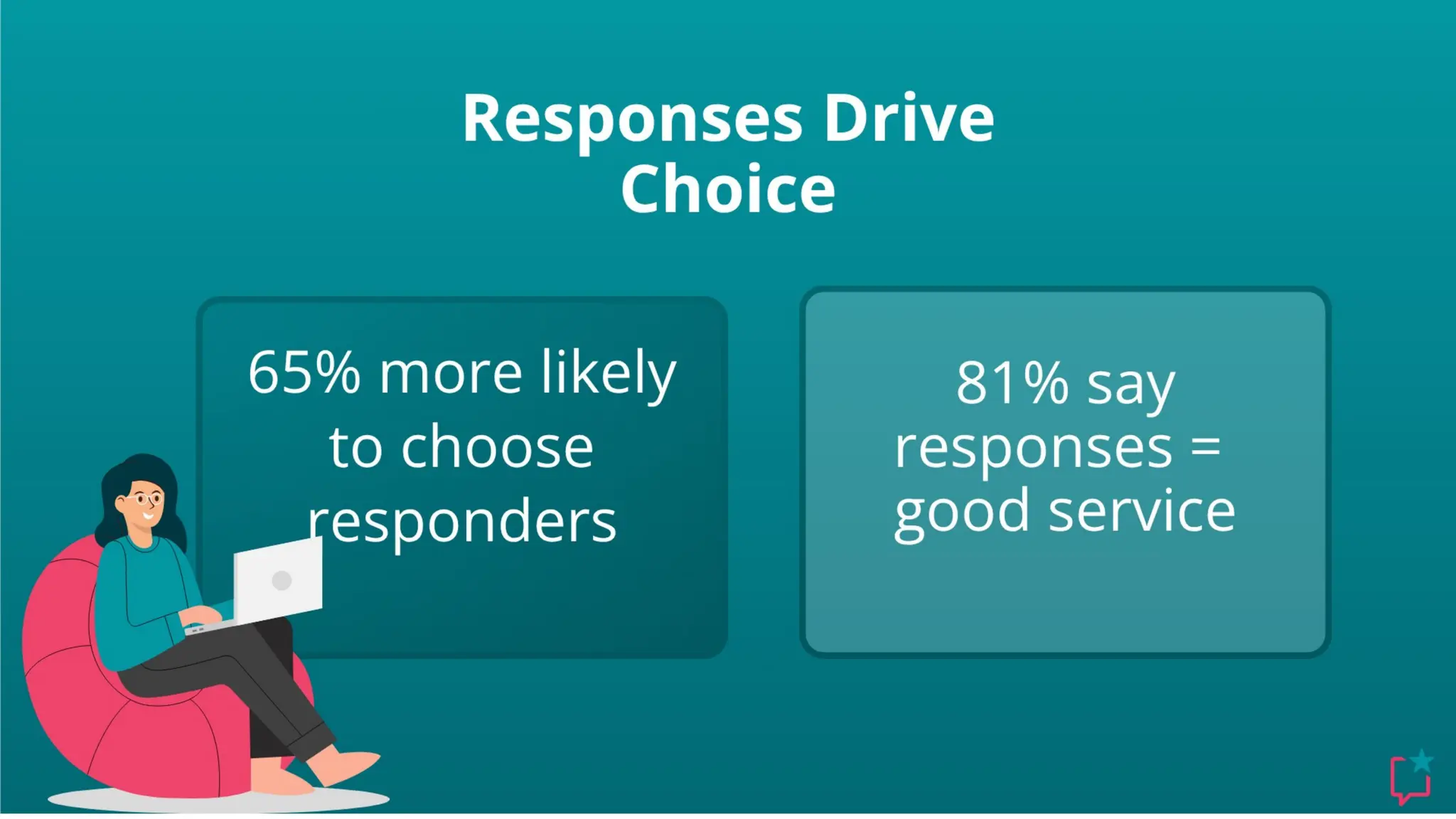 Responses Drive Choice

65% more likely to choose responders

81% say responses = good service